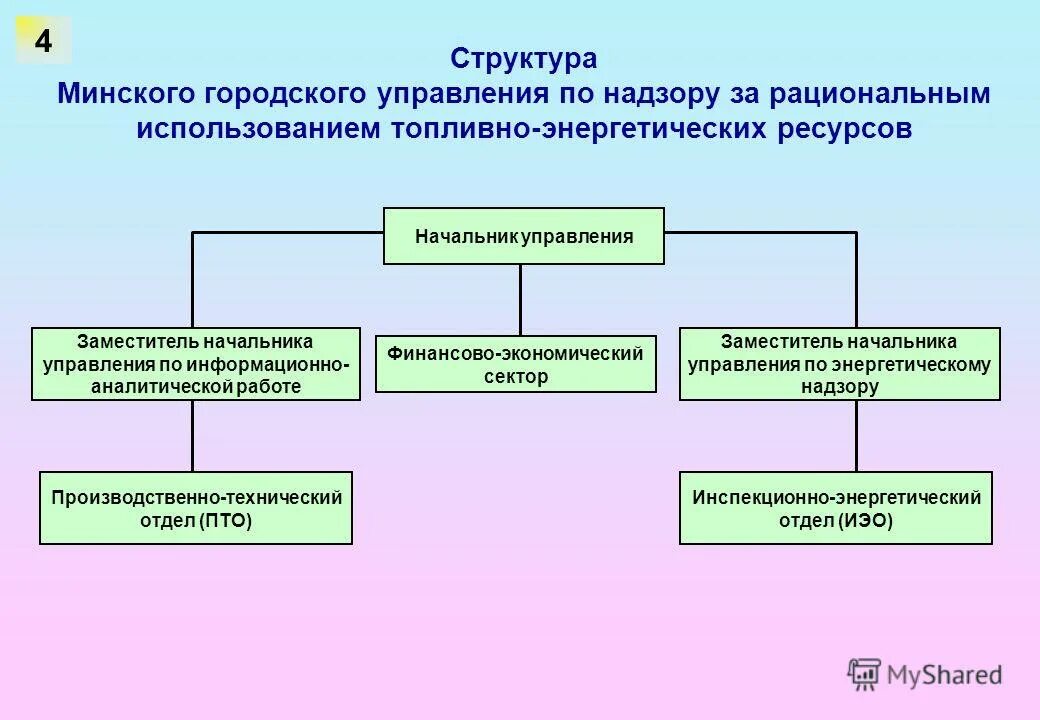 4

Структура
Минского городского управления по надзору за рациональным использованием топливно-энергетических ресурсов

Начальник управления

Заместитель начальника управления по информационно-аналитической работе

Финансово-экономический сектор

Заместитель начальника управления по энергетическому надзору

Производственно-технический отдел (ПТО)

Инспекционно-энергетический отдел (ИЭО)

MyShared